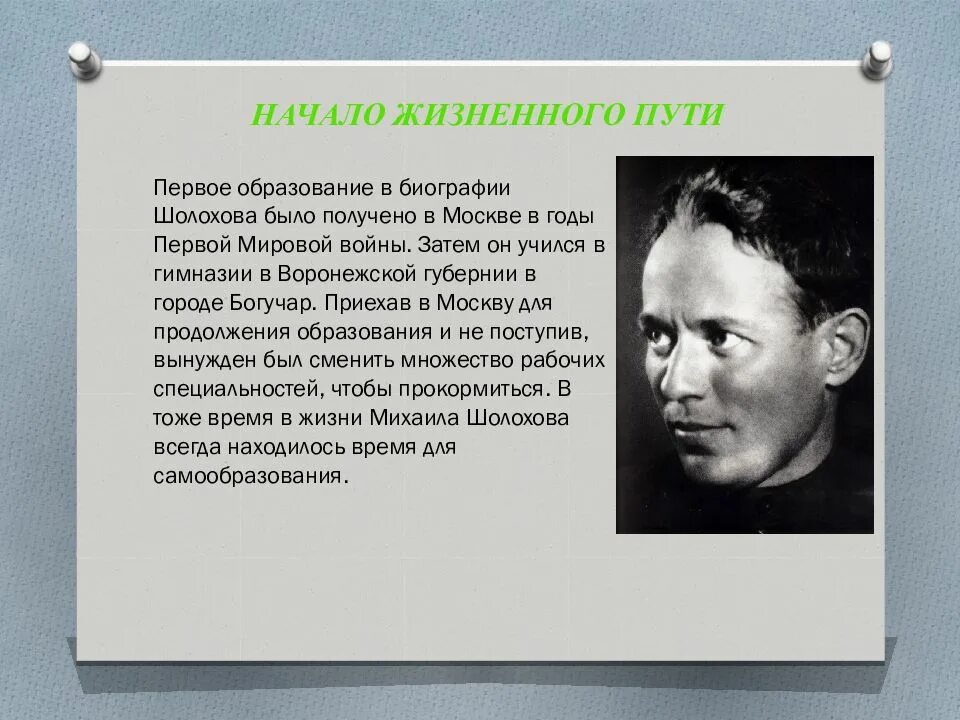 НАЧАЛО ЖИЗНЕННОГО ПУТИ

Первое образование в биографии Шолохова было получено в Москве в годы Первой Мировой войны. Затем он учился в гимназии в Воронежской губернии в городе Богучар. Приехав в Москву для продолжения образования и не поступив, вынужден был сменить множество рабочих специальностей, чтобы прокормиться. В тоже время в жизни Михаила Шолохова всегда находилось время для самообразования.